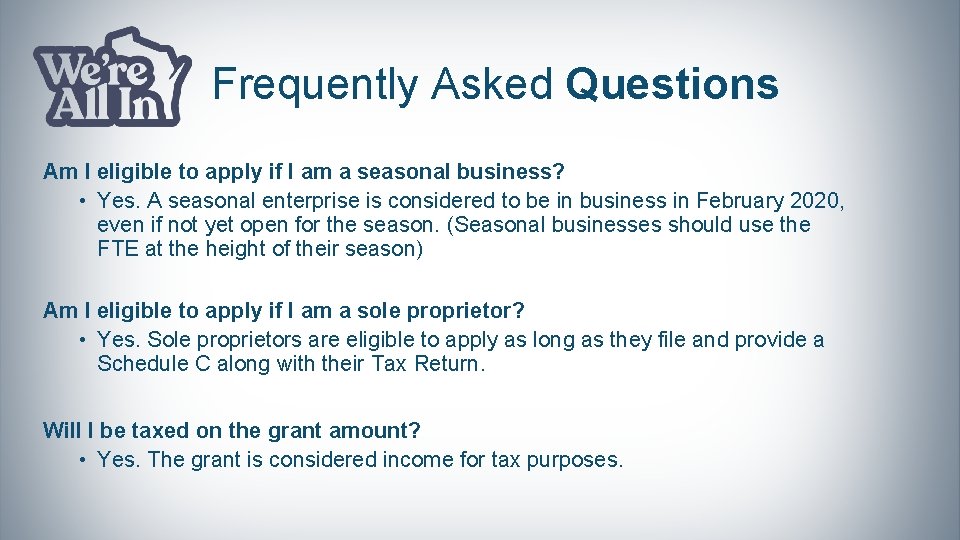 We're All In

Frequently Asked Questions

Am I eligible to apply if I am a seasonal business?
• Yes. A seasonal enterprise is considered to be in business in February 2020, even if not yet open for the season. (Seasonal businesses should use the FTE at the height of their season)

Am I eligible to apply if I am a sole proprietor?
• Yes. Sole proprietors are eligible to apply as long as they file and provide a Schedule C along with their Tax Return.

Will I be taxed on the grant amount?
• Yes. The grant is considered income for tax purposes.